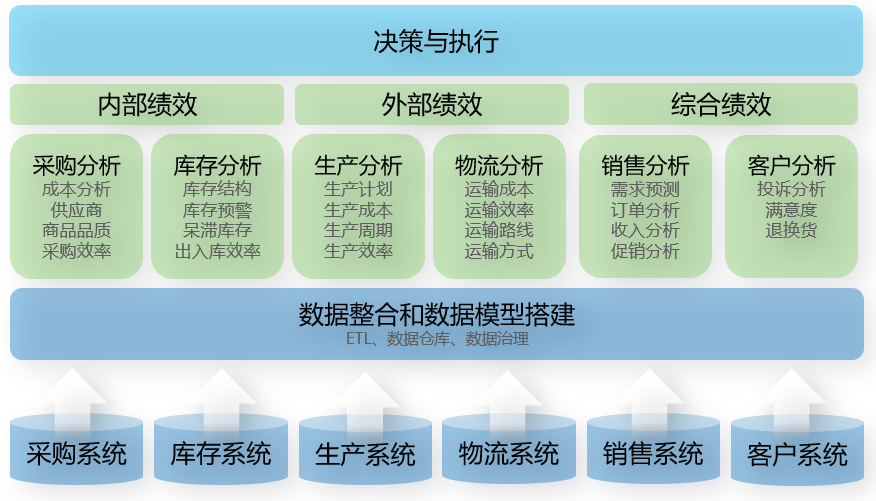 决策与执行

内部绩效

外部绩效

综合绩效

采购分析
成本分析
供应商
商品品质
采购效率

库存分析
库存结构
库存预警
呆滞库存
出入库效率

生产分析
生产计划
生产成本
生产周期
生产效率

物流分析
运输成本
运输效率
运输路线
运输方式

销售分析
需求预测
订单分析
收入分析
促销分析

客户分析
投诉分析
满意度
退换货

数据整合和数据模型搭建
ETL、数据仓库、数据治理

采购系统

库存系统

生产系统

物流系统

销售系统

客户系统